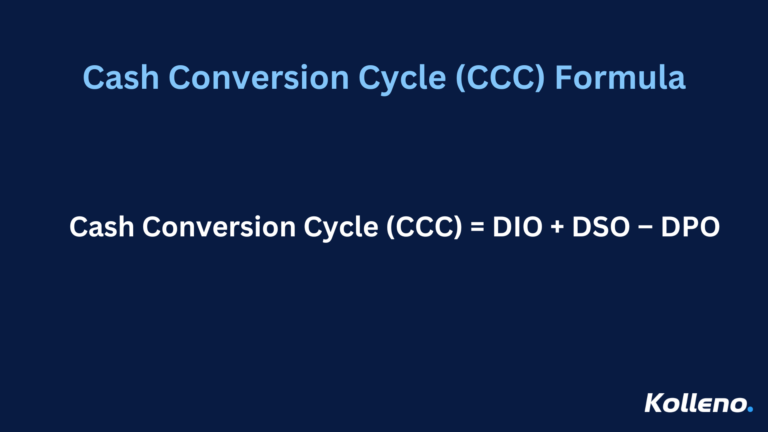 Cash Conversion Cycle (CCC) Formula

Cash Conversion Cycle (CCC) = DIO + DSO − DPO

Kolleno.